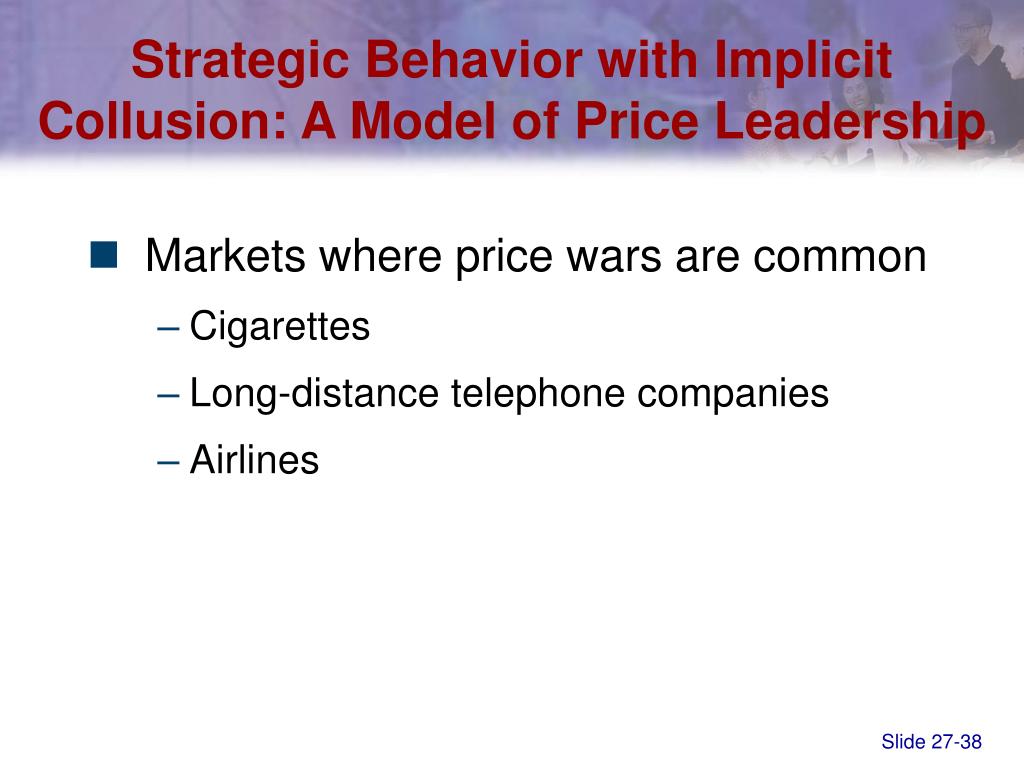 Strategic Behavior with Implicit Collusion: A Model of Price Leadership

Markets where price wars are common

– Cigarettes

– Long-distance telephone companies

– Airlines

Slide 27-38